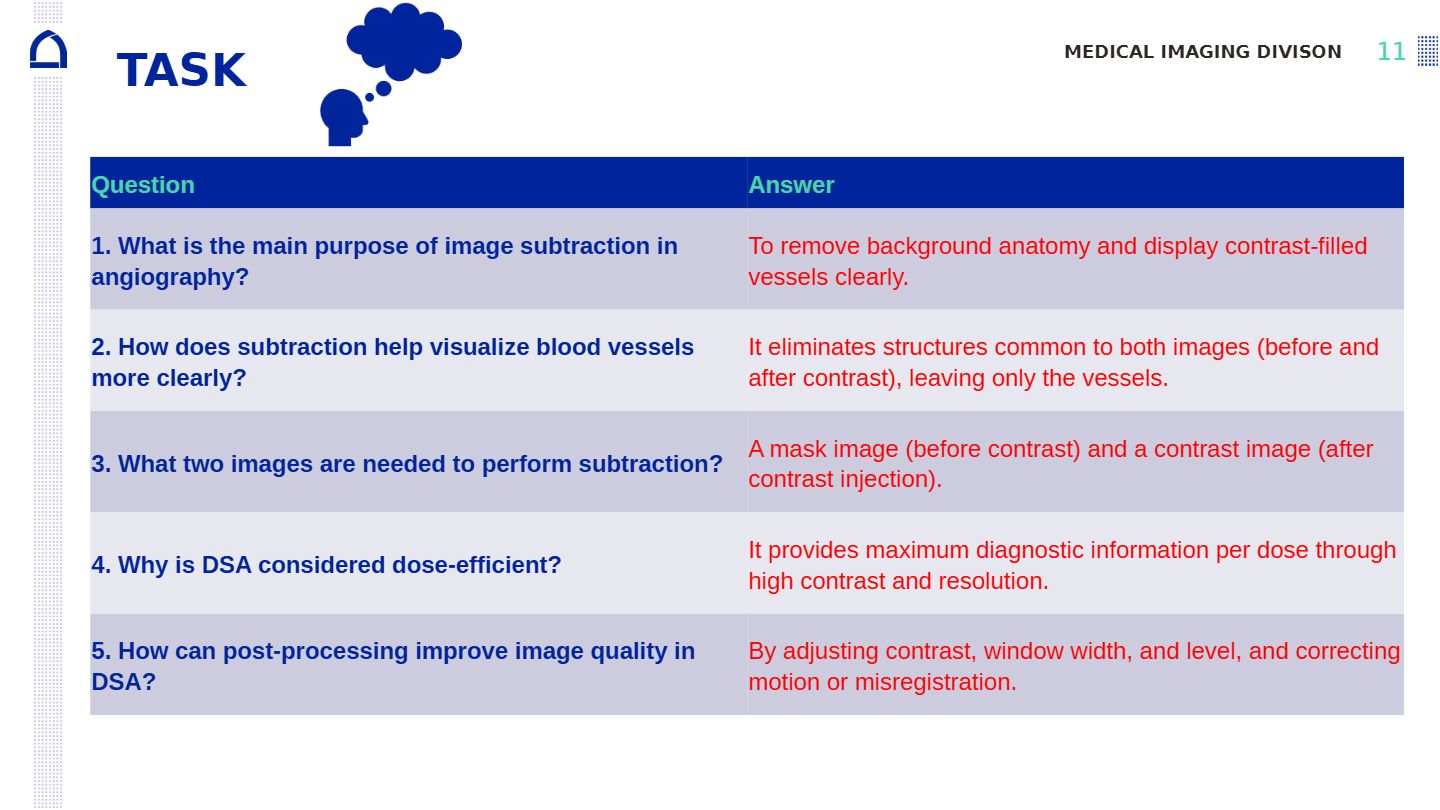 TASK

MEDICAL IMAGING DIVISON 11

| Question | Answer |
|---|---|
| 1. What is the main purpose of image subtraction in angiography? | To remove background anatomy and display contrast-filled vessels clearly. |
| 2. How does subtraction help visualize blood vessels more clearly? | It eliminates structures common to both images (before and after contrast), leaving only the vessels. |
| 3. What two images are needed to perform subtraction? | A mask image (before contrast) and a contrast image (after contrast injection). |
| 4. Why is DSA considered dose-efficient? | It provides maximum diagnostic information per dose through high contrast and resolution. |
| 5. How can post-processing improve image quality in DSA? | By adjusting contrast, window width, and level, and correcting motion or misregistration. |